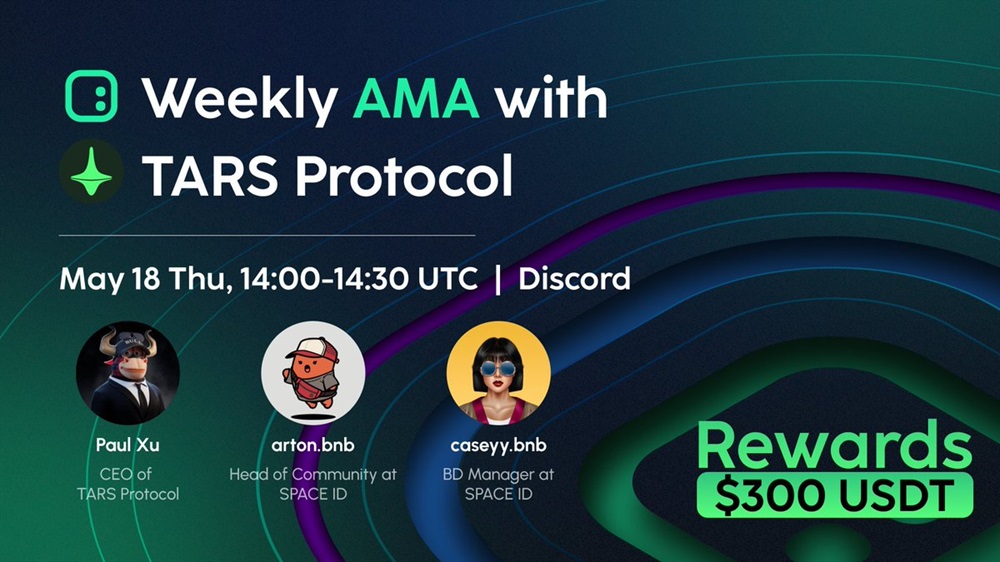 Weekly AMA with TARS Protocol

May 18 Thu, 14:00-14:30 UTC | Discord

Paul Xu
CEO of TARS Protocol

arton.bnb
Head of Community at SPACE ID

caseyy.bnb
BD Manager at SPACE ID

Rewards
$300 USDT